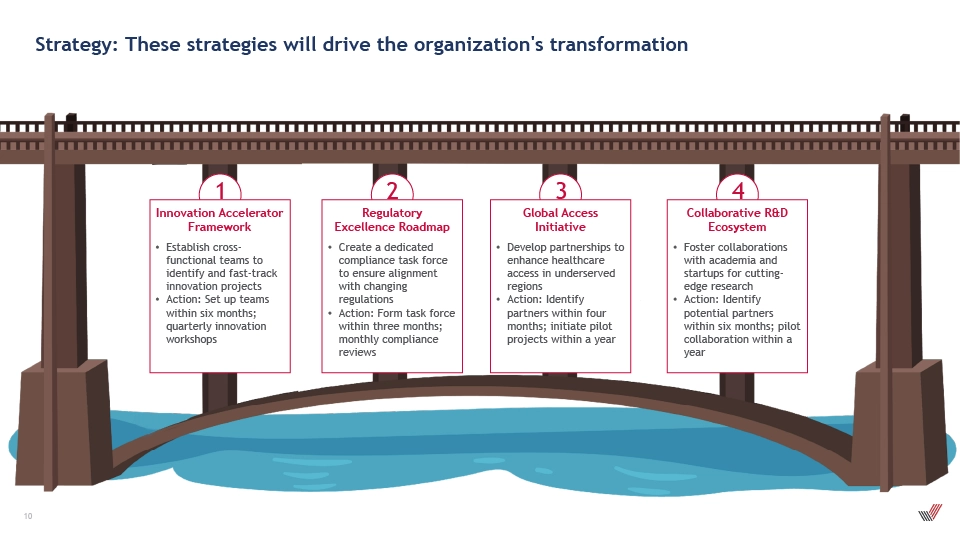 Strategy: These strategies will drive the organization's transformation

1

Innovation Accelerator Framework

• Establish cross-functional teams to identify and fast-track innovation projects
• Action: Set up teams within six months; quarterly innovation workshops

2

Regulatory Excellence Roadmap

• Create a dedicated compliance task force to ensure alignment with changing regulations
• Action: Form task force within three months; monthly compliance reviews

3

Global Access Initiative

• Develop partnerships to enhance healthcare access in underserved regions
• Action: Identify partners within four months; initiate pilot projects within a year

4

Collaborative R&D Ecosystem

• Foster collaborations with academia and startups for cutting-edge research
• Action: Identify potential partners within six months; pilot collaboration within a year

10